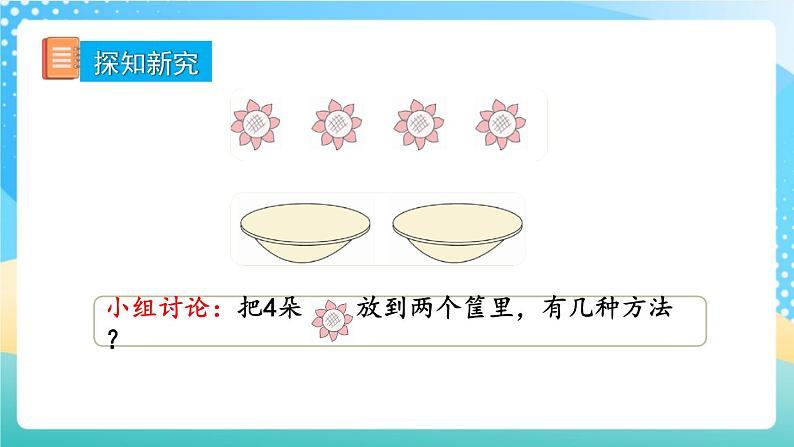 探知新究

小组讨论：把4朵 放到两个筐里，有几种方法？